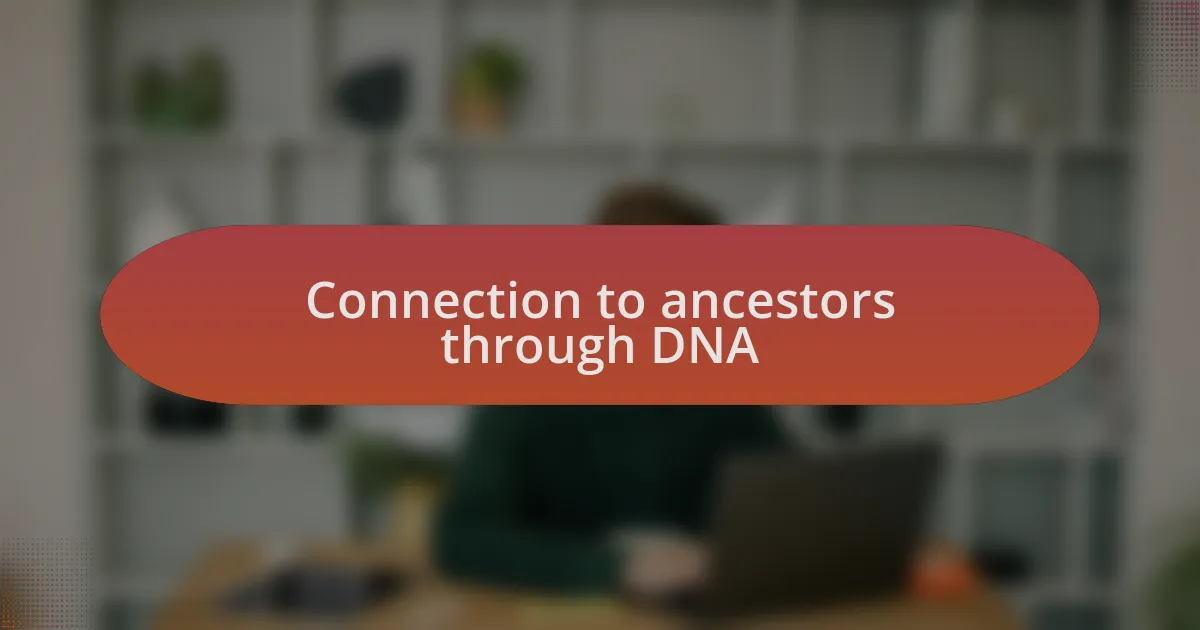 Connection to ancestors through DNA